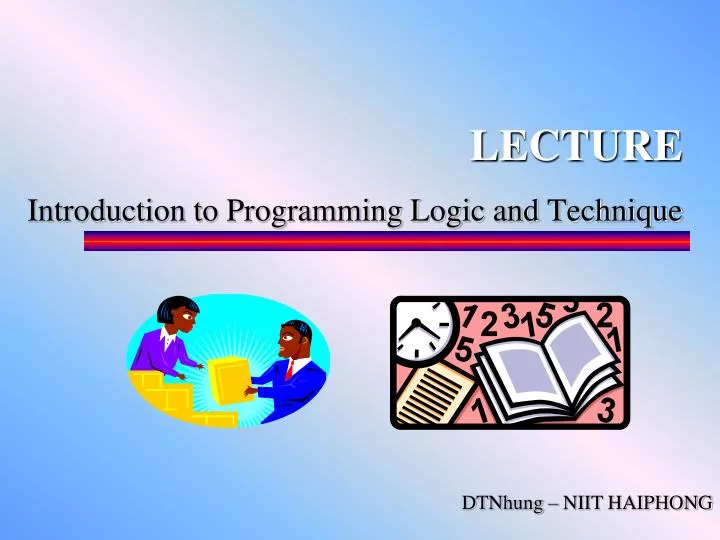 LECTURE

Introduction to Programming Logic and Technique

DTNhung – NIIT HAIPHONG